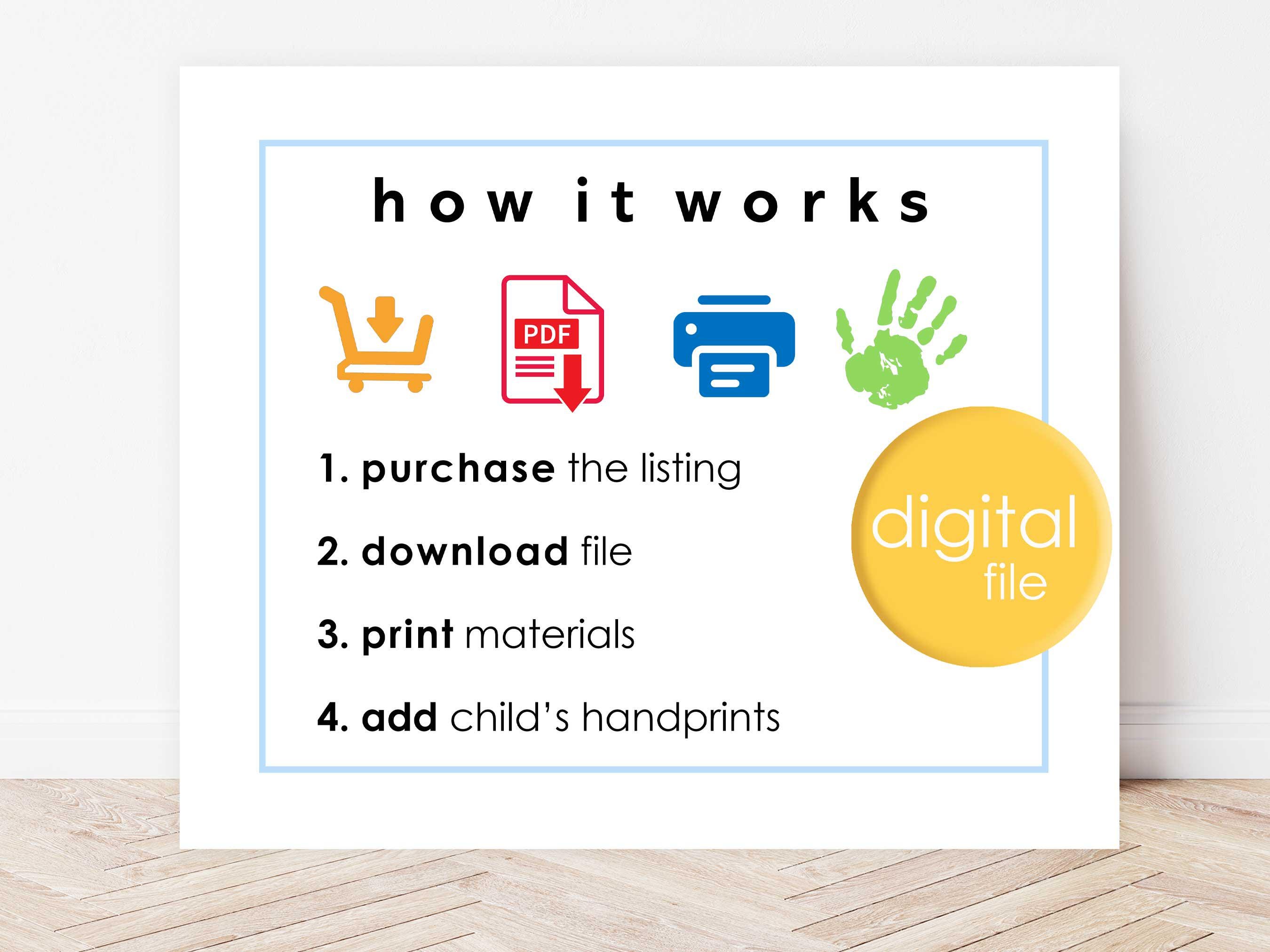 how it works

PDF

1. purchase the listing

2. download file

3. print materials

4. add child's handprints

digital
file